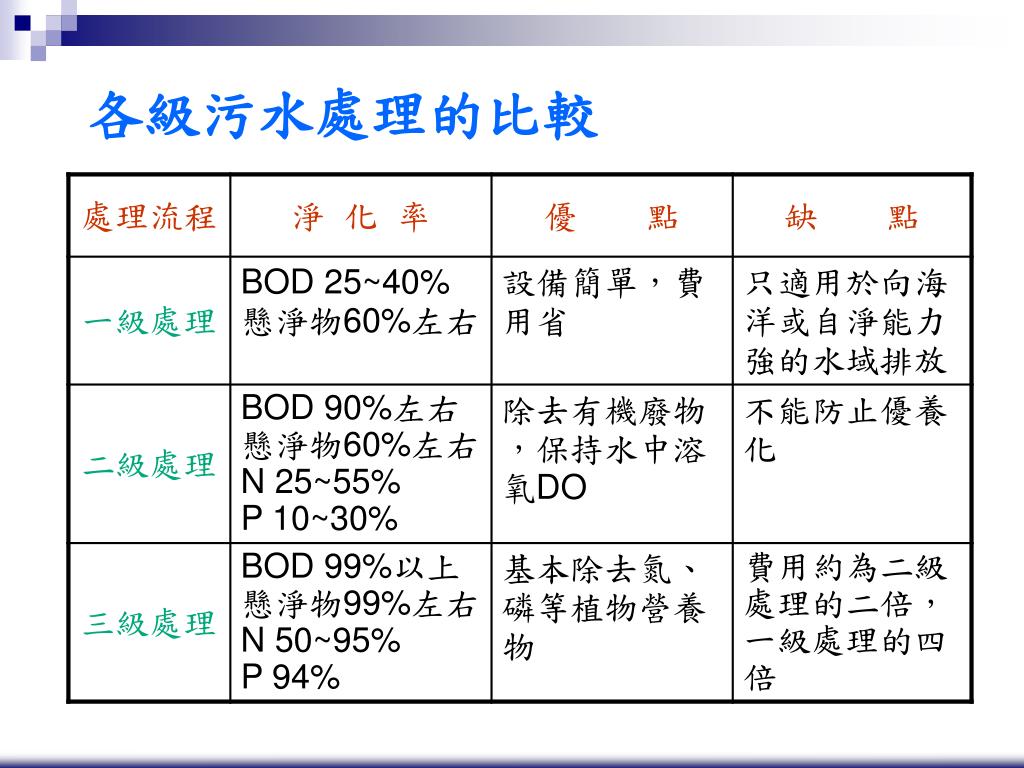 各級污水處理的比較

| 處理流程 | 淨 化 率 | 優　點 | 缺　點 |
|---|---|---|---|
| 一級處理 | BOD 25~40% 懸淨物60%左右 | 設備簡單，費用省 | 只適用於向海洋或自淨能力強的水域排放 |
| 二級處理 | BOD 90%左右 懸淨物60%左右 N 25~55% P 10~30% | 除去有機廢物，保持水中溶氧DO | 不能防止優養化 |
| 三級處理 | BOD 99%以上 懸淨物99%左右 N 50~95% P 94% | 基本除去氮、磷等植物營養物 | 費用約為二級處理的二倍，一級處理的四倍 |